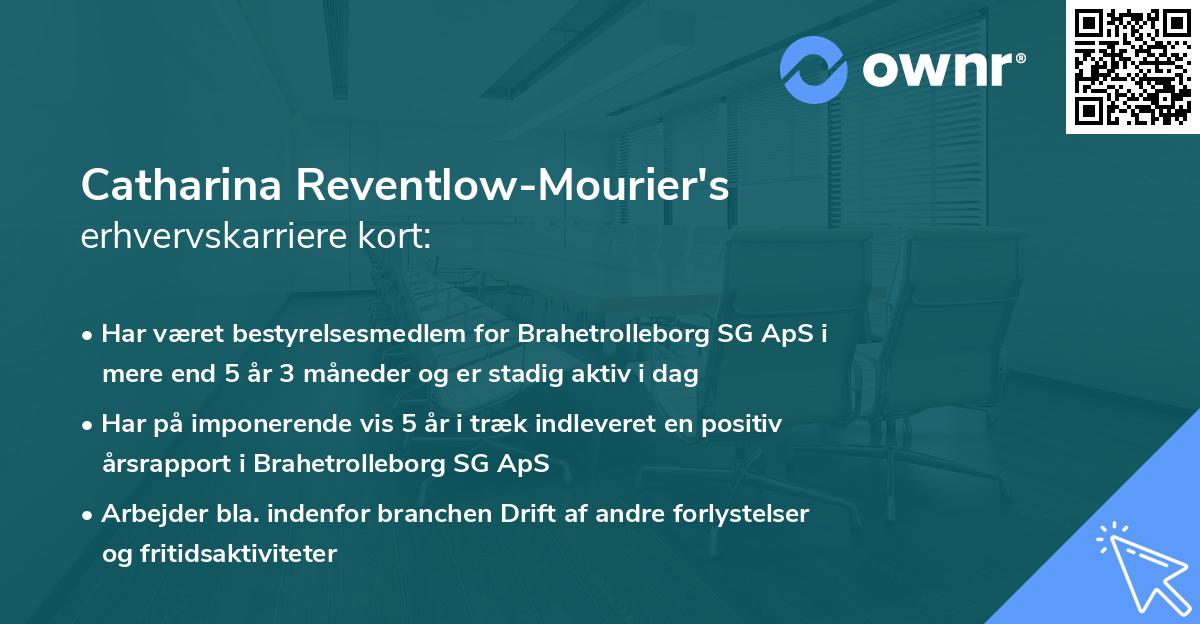 ownr®

Catharina Reventlow-Mourier's
erhvervskarriere kort:

• Har været bestyrelsesmedlem for Brahetrolleborg SG ApS i mere end 5 år 3 måneder og er stadig aktiv i dag

• Har på imponerende vis 5 år i træk indleveret en positiv årsrapport i Brahetrolleborg SG ApS

• Arbejder bla. indenfor branchen Drift af andre forlystelser og fritidsaktiviteter